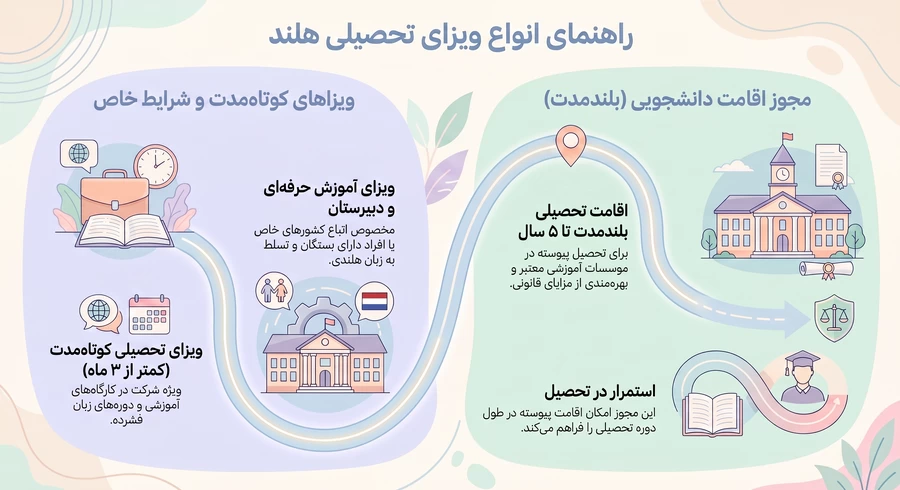 راهنمای انواع ویزای تحصیلی هلند

مجوز اقامت دانشجویی (بلندمدت)

اقامت تحصیلی بلندمدت تا ۵ سال

برای تحصیل پیوسته در موسسات آموزشی معتبر و بهره‌مندی از مزایای قانونی.

استمرار در تحصیل

این مجوز امکان اقامت پیوسته در طول دوره تحصیلی را فراهم می‌کند.

ویزاهای کوتاه‌مدت و شرایط خاص

ویزای آموزش حرفه‌ای و دبیرستان

مخصوص اتباع کشورهای خاص یا افراد دارای بستگان و تسلط به زبان هلندی.

ویزای تحصیلی کوتاه‌مدت (کمتر از ۳ ماه)

ویژه شرکت در کارگاه‌های آموزشی و دوره‌های زبان فشرده.